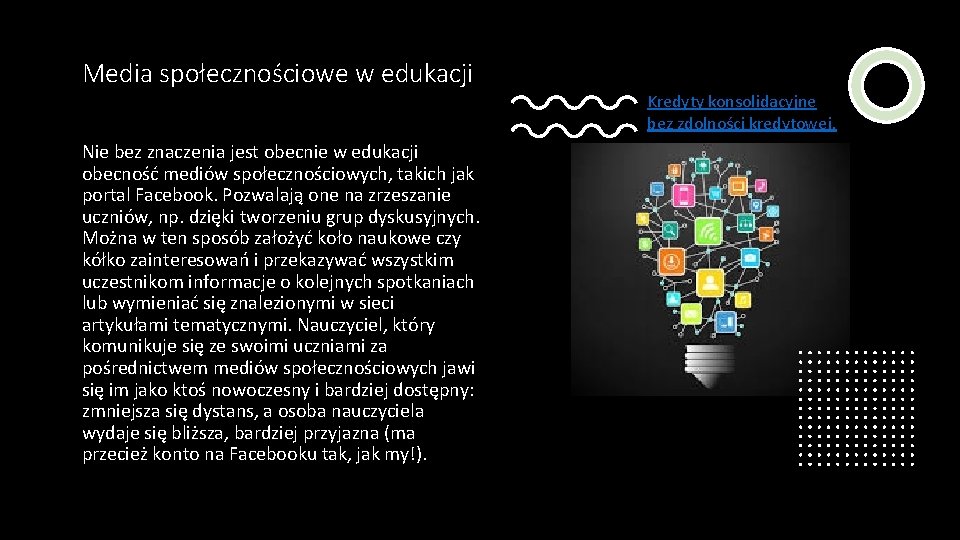 Media społecznościowe w edukacji

Kredyty konsolidacyjne bez zdolności kredytowej.

Nie bez znaczenia jest obecnie w edukacji obecność mediów społecznościowych, takich jak portal Facebook. Pozwalają one na zrzeszanie uczniów, np. dzięki tworzeniu grup dyskusyjnych. Można w ten sposób założyć koło naukowe czy kółko zainteresowań i przekazywać wszystkim uczestnikom informacje o kolejnych spotkaniach lub wymieniać się znalezionymi w sieci artykułami tematycznymi. Nauczyciel, który komunikuje się ze swoimi uczniami za pośrednictwem mediów społecznościowych jawi się im jako ktoś nowoczesny i bardziej dostępny: zmniejsza się dystans, a osoba nauczyciela wydaje się bliższa, bardziej przyjazna (ma przecież konto na Facebooku tak, jak my!).